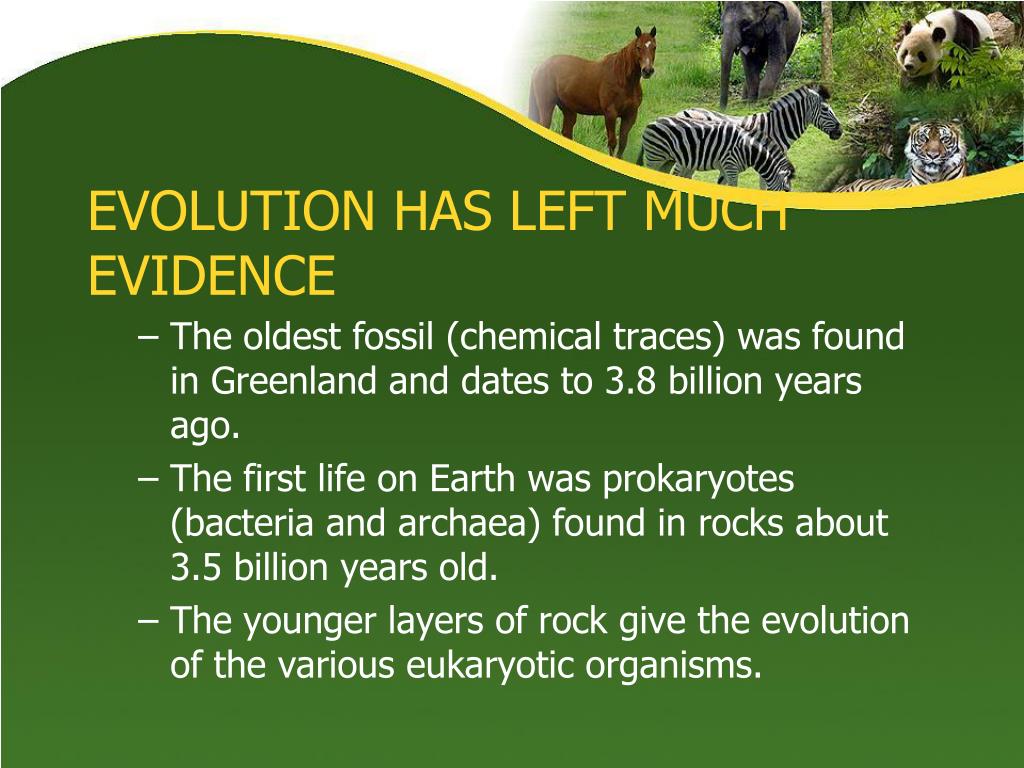 EVOLUTION HAS LEFT MUCH EVIDENCE

– The oldest fossil (chemical traces) was found in Greenland and dates to 3.8 billion years ago.

– The first life on Earth was prokaryotes (bacteria and archaea) found in rocks about 3.5 billion years old.

– The younger layers of rock give the evolution of the various eukaryotic organisms.